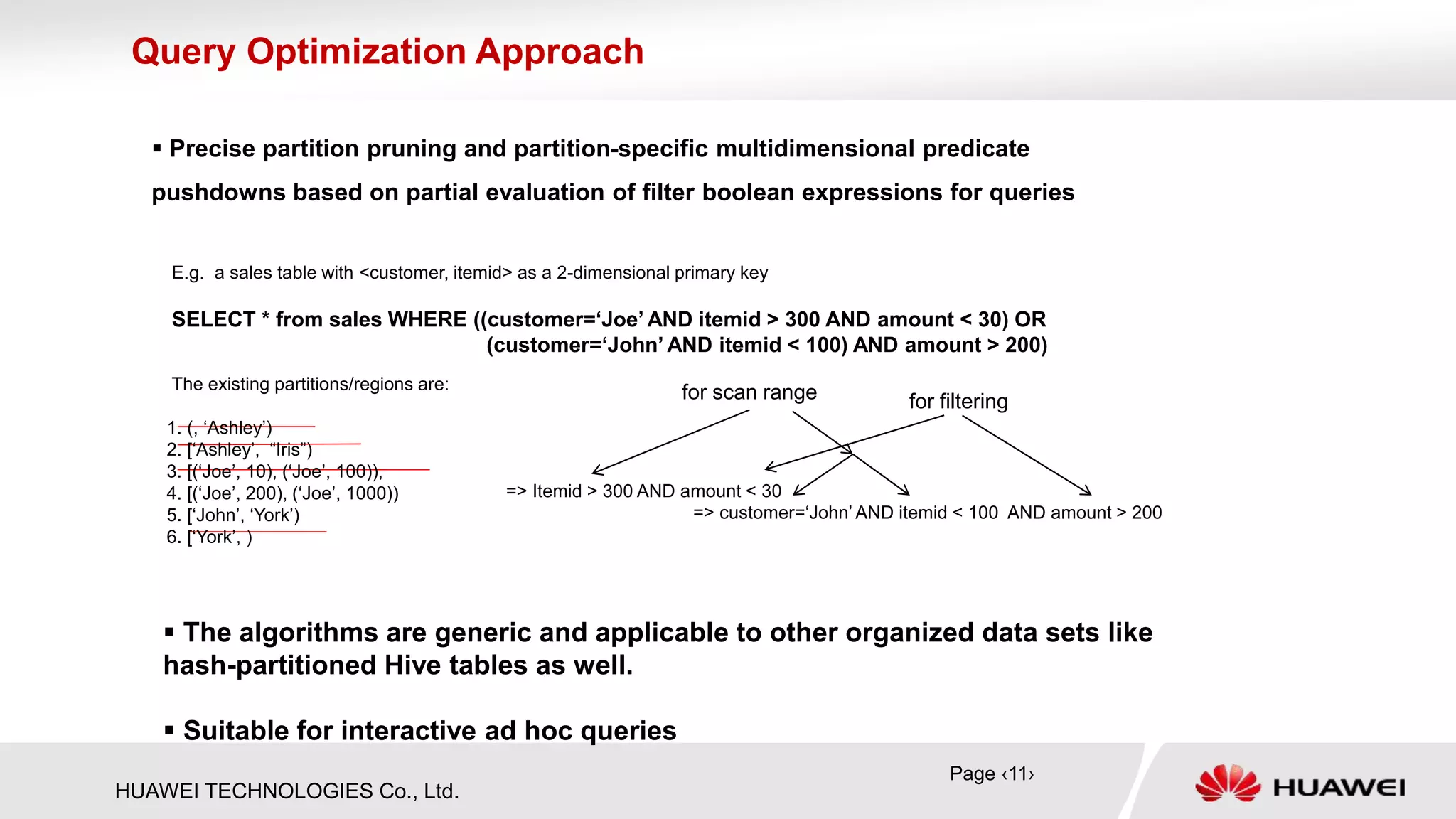 Query Optimization Approach

▪ Precise partition pruning and partition-specific multidimensional predicate pushdowns based on partial evaluation of filter boolean expressions for queries

E.g. a sales table with <customer, itemid> as a 2-dimensional primary key

SELECT * from sales WHERE ((customer='Joe' AND itemid > 300 AND amount < 30) OR (customer='John' AND itemid < 100) AND amount > 200)

The existing partitions/regions are:

1. (, 'Ashley')
2. ['Ashley', "Iris")
3. [('Joe', 10), ('Joe', 100)),
4. [('Joe', 200), ('Joe', 1000))
5. ['John', 'York')
6. ['York', )

for scan range

for filtering

=> Itemid > 300 AND amount < 30

=> customer='John' AND itemid < 100 AND amount > 200

▪ The algorithms are generic and applicable to other organized data sets like hash-partitioned Hive tables as well.

▪ Suitable for interactive ad hoc queries

HUAWEI TECHNOLOGIES Co., Ltd.

Page ‹11›

HUAWEI